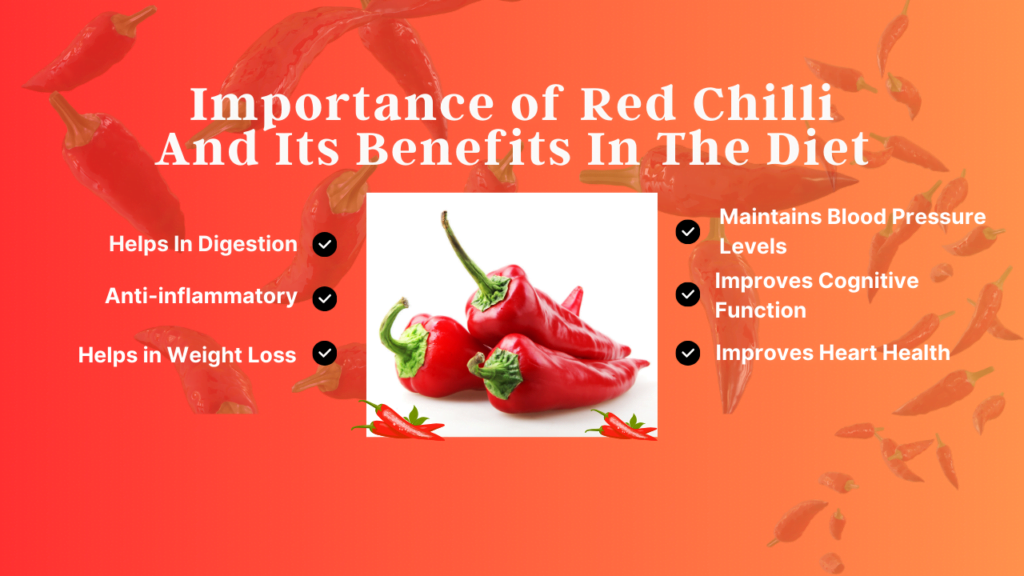 Importance of Red Chilli And Its Benefits In The Diet

Helps In Digestion

Anti-inflammatory

Helps in Weight Loss

Maintains Blood Pressure Levels

Improves Cognitive Function

Improves Heart Health